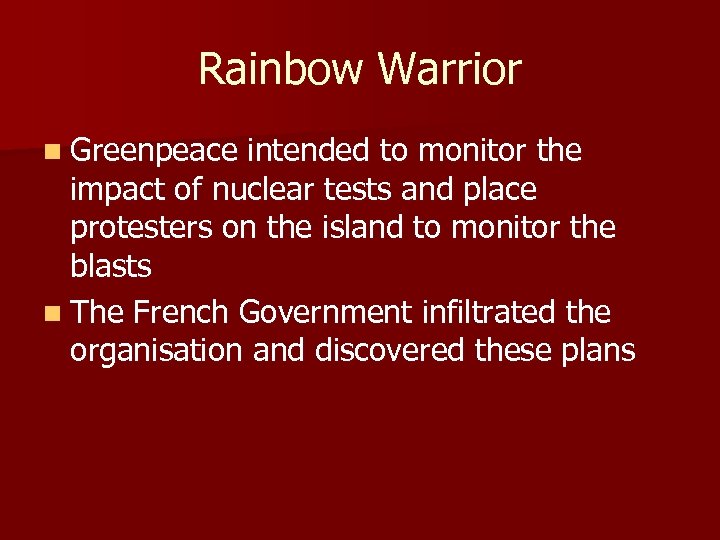 Rainbow Warrior

- Greenpeace intended to monitor the impact of nuclear tests and place protesters on the island to monitor the blasts
- The French Government infiltrated the organisation and discovered these plans